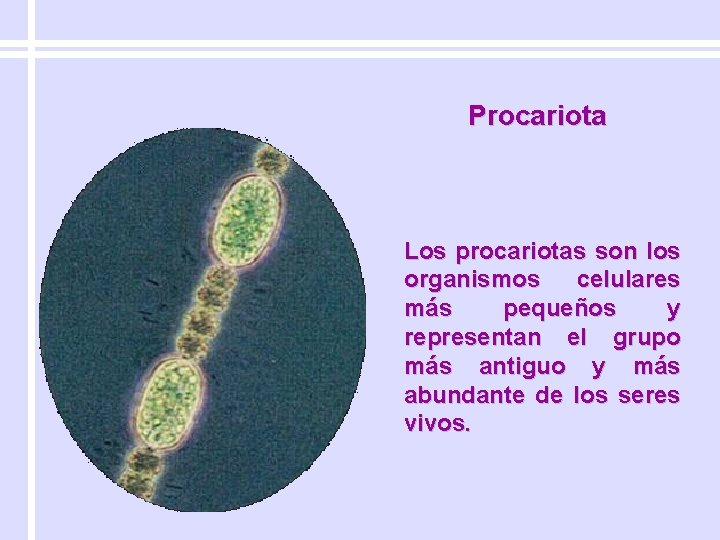 Procariota

Los procariotas son los organismos celulares más pequeños y representan el grupo más antiguo y más abundante de los seres vivos.